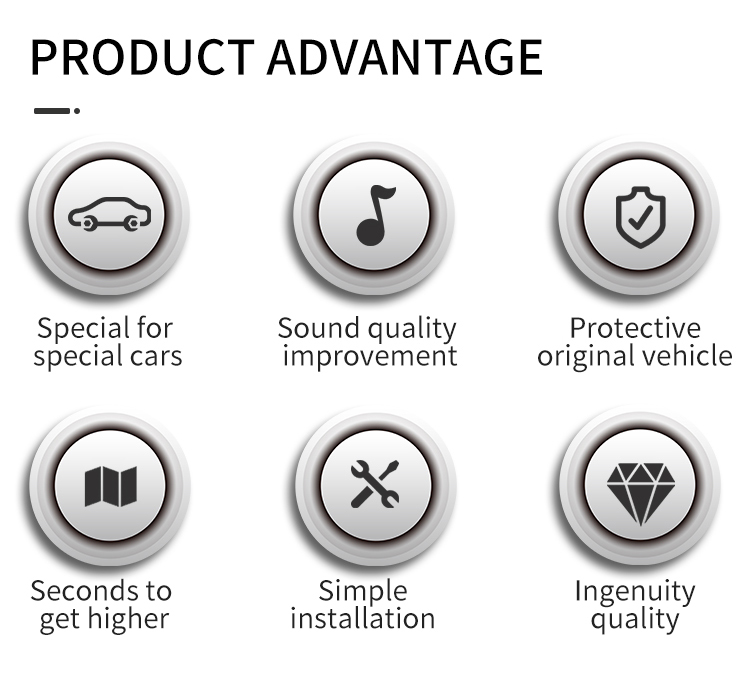 PRODUCT ADVANTAGE

Special for special cars

Sound quality improvement

Protective original vehicle

Seconds to get higher

Simple installation

Ingenuity quality